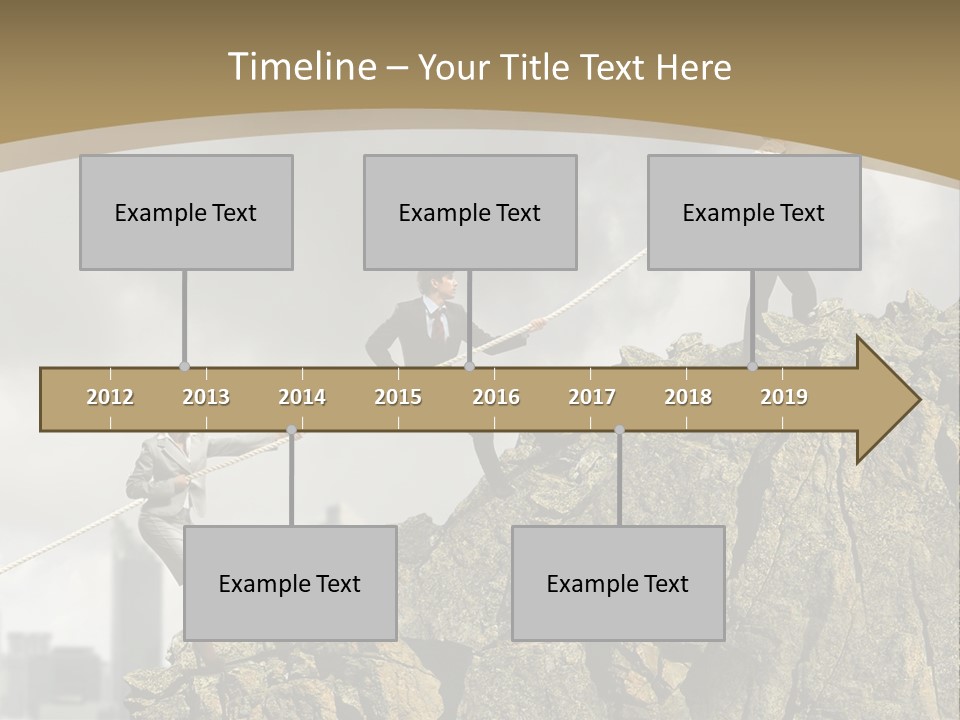 Timeline – Your Title Text Here

Example Text

Example Text

Example Text

2012 2013 2014 2015 2016 2017 2018 2019

Example Text

Example Text